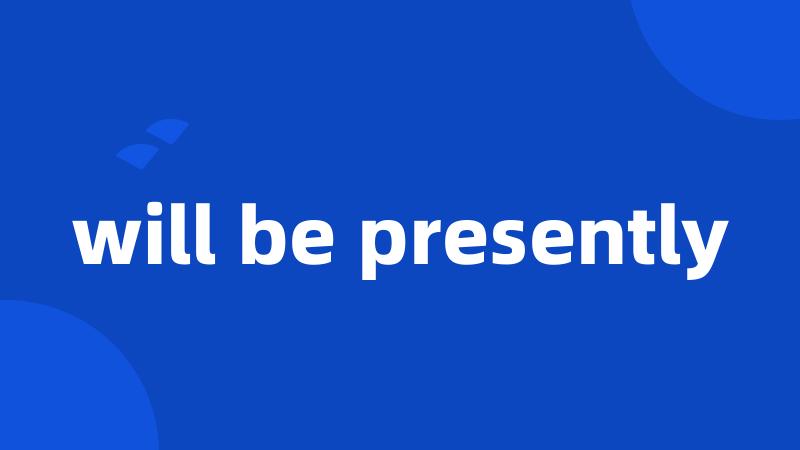 will be presently